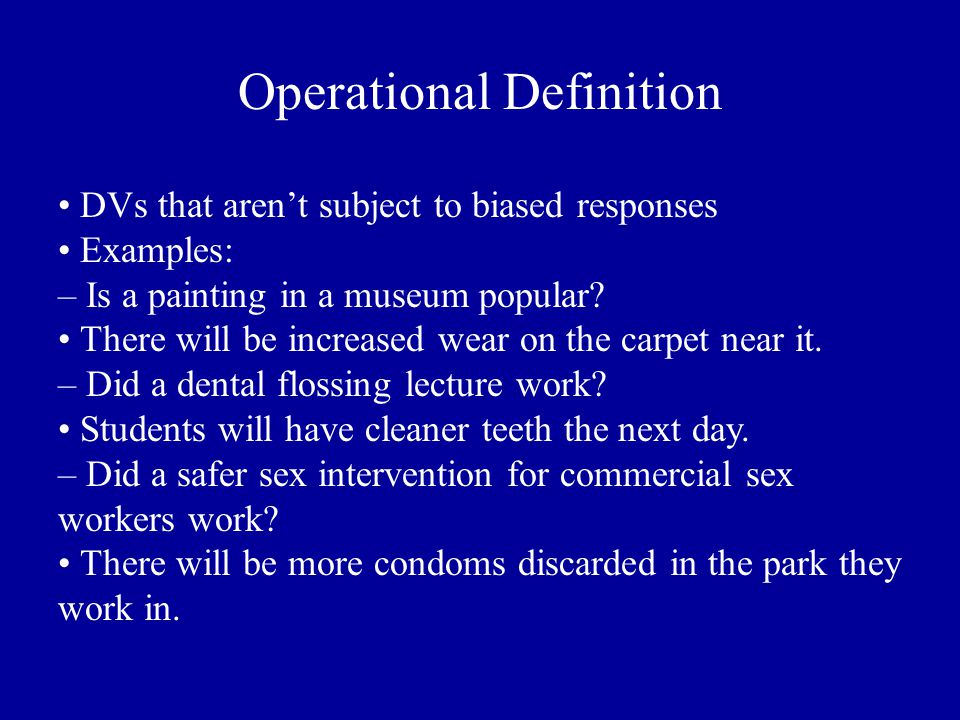 Operational Definition

• DVs that aren’t subject to biased responses
• Examples:
– Is a painting in a museum popular?
• There will be increased wear on the carpet near it.
– Did a dental flossing lecture work?
• Students will have cleaner teeth the next day.
– Did a safer sex intervention for commercial sex workers work?
• There will be more condoms discarded in the park they work in.